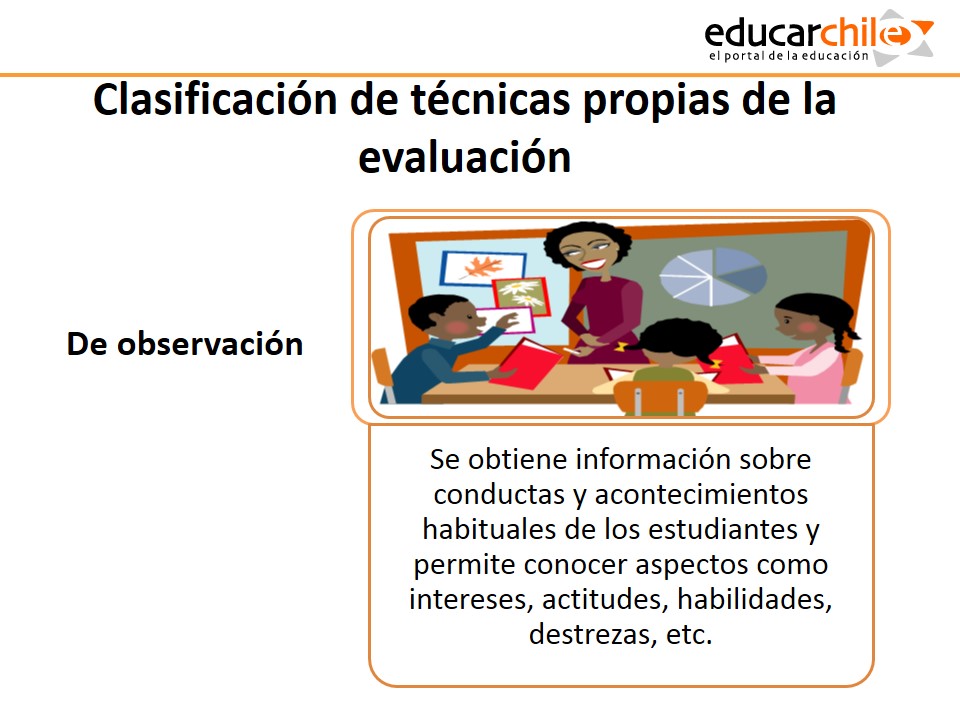 educarchile
el portal de la educación

Clasificación de técnicas propias de la evaluación

De observación

Se obtiene información sobre conductas y acontecimientos habituales de los estudiantes y permite conocer aspectos como intereses, actitudes, habilidades, destrezas, etc.